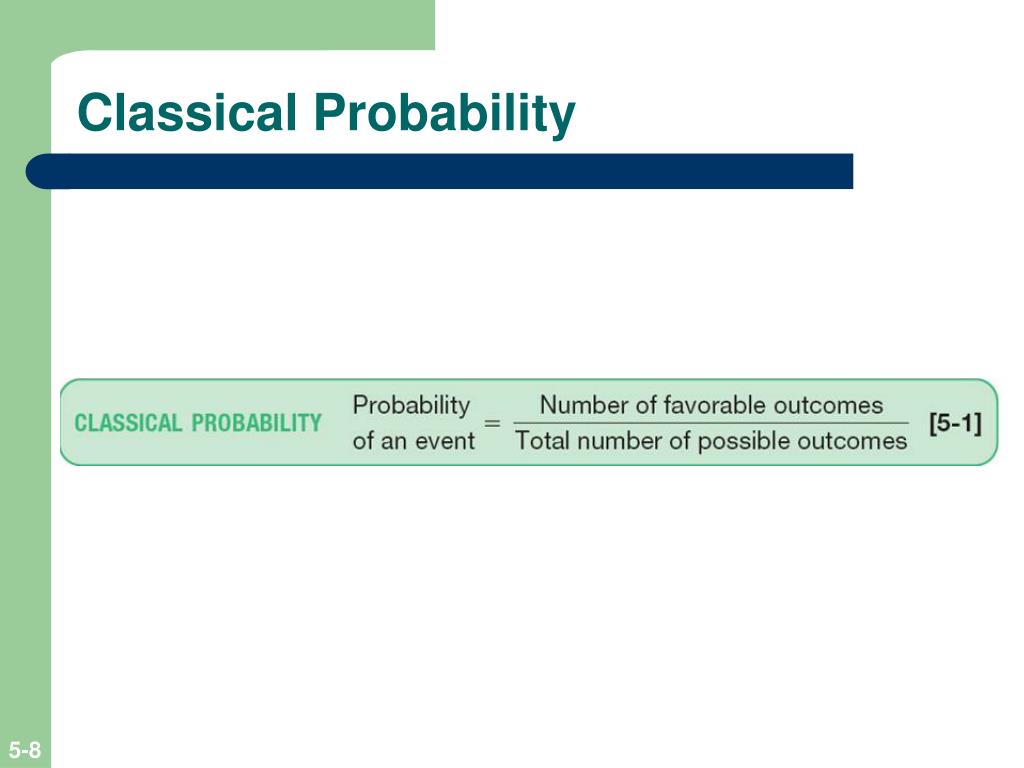 Classical Probability

CLASSICAL PROBABILITY $\text{Probability of an event} = \frac{\text{Number of favorable outcomes}}{\text{Total number of possible outcomes}}$ [5-1]

5-8